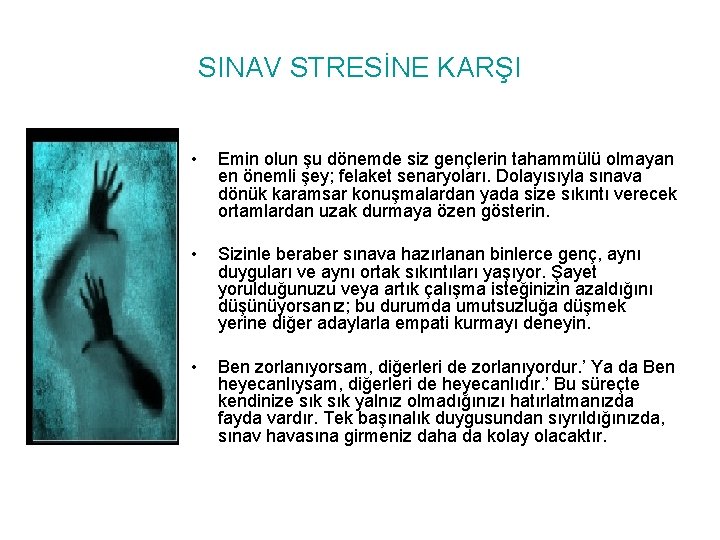 SINAV STRESİNE KARŞI

• Emin olun şu dönemde siz gençlerin tahammülü olmayan en önemli şey; felaket senaryoları. Dolayısıyla sınava dönük karamsar konuşmalardan yada size sıkıntı verecek ortamlardan uzak durmaya özen gösterin.

• Sizinle beraber sınava hazırlanan binlerce genç, aynı duyguları ve aynı ortak sıkıntıları yaşıyor. Şayet yorulduğunuzu veya artık çalışma isteğinizin azaldığını düşünüyorsanız; bu durumda umutsuzluğa düşmek yerine diğer adaylarla empati kurmayı deneyin.

• Ben zorlanıyorsam, diğerleri de zorlanıyordur.' Ya da Ben heyecanlıysam, diğerleri de heyecanlıdır.' Bu süreçte kendinize sık sık yalnız olmadığınızı hatırlatmanızda fayda vardır. Tek başınalık duygusundan sıyrıldığınızda, sınav havasına girmeniz daha da kolay olacaktır.